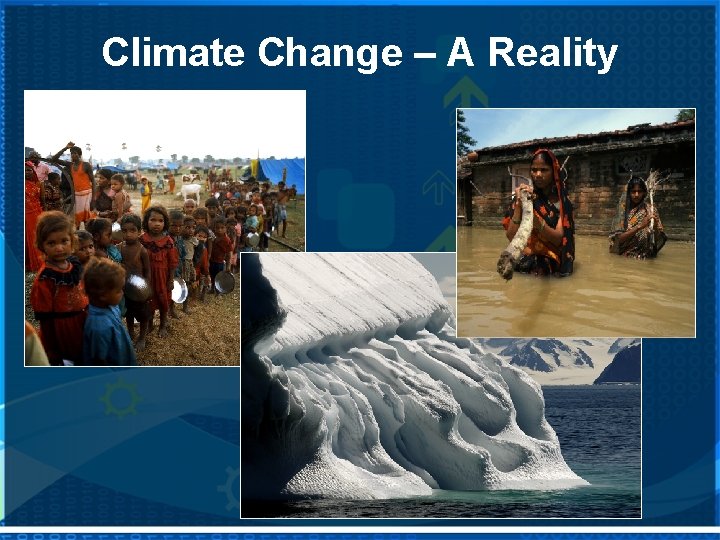 Climate Change – A Reality